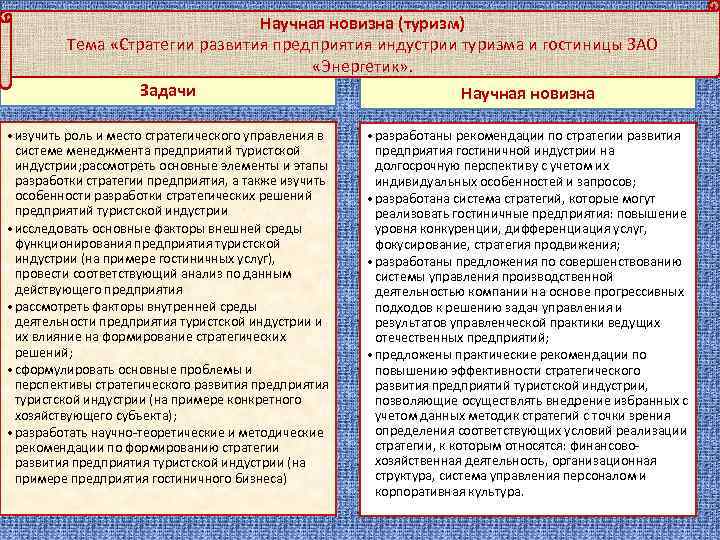 Научная новизна (туризм)
Тема «Стратегии развития предприятия индустрии туризма и гостиницы ЗАО «Энергетик».

Задачи

• изучить роль и место стратегического управления в системе менеджмента предприятий туристской индустрии;рассмотреть основные элементы и этапы разработки стратегии предприятия, а также изучить особенности разработки стратегических решений предприятий туристской индустрии
• исследовать основные факторы внешней среды функционирования предприятия туристской индустрии (на примере гостиничных услуг), провести соответствующий анализ по данным действующего предприятия
• рассмотреть факторы внутренней среды деятельности предприятия туристской индустрии и их влияние на формирование стратегических решений;
• сформулировать основные проблемы и перспективы стратегического развития предприятия туристской индустрии (на примере конкретного хозяйствующего субъекта);
• разработать научно-теоретические и методические рекомендации по формированию стратегии развития предприятия туристской индустрии (на примере предприятия гостиничного бизнеса)

Научная новизна

• разработаны рекомендации по стратегии развития предприятия гостиничной индустрии на долгосрочную перспективу с учетом их индивидуальных особенностей и запросов;
• разработана система стратегий, которые могут реализовать гостиничные предприятия: повышение уровня конкуренции, дифференциация услуг, фокусирование, стратегия продвижения;
• разработаны предложения по совершенствованию системы управления производственной деятельностью компании на основе прогрессивных подходов к решению задач управления и результатов управленческой практики ведущих отечественных предприятий;
• предложены практические рекомендации по повышению эффективности стратегического развития предприятий туристской индустрии, позволяющие осуществлять внедрение избранных с учетом данных методик стратегий с точки зрения определения соответствующих условий реализации стратегии, к которым относятся: финансово-хозяйственная деятельность, организационная структура, система управления персоналом и корпоративная культура.